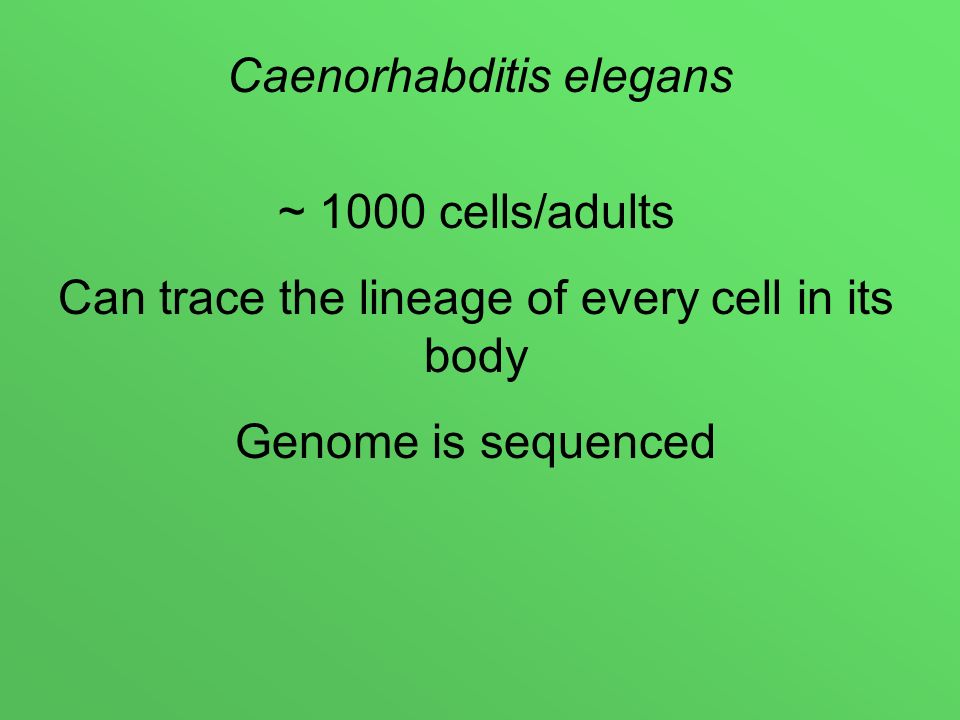 Caenorhabditis elegans

~ 1000 cells/adults

Can trace the lineage of every cell in its body

Genome is sequenced